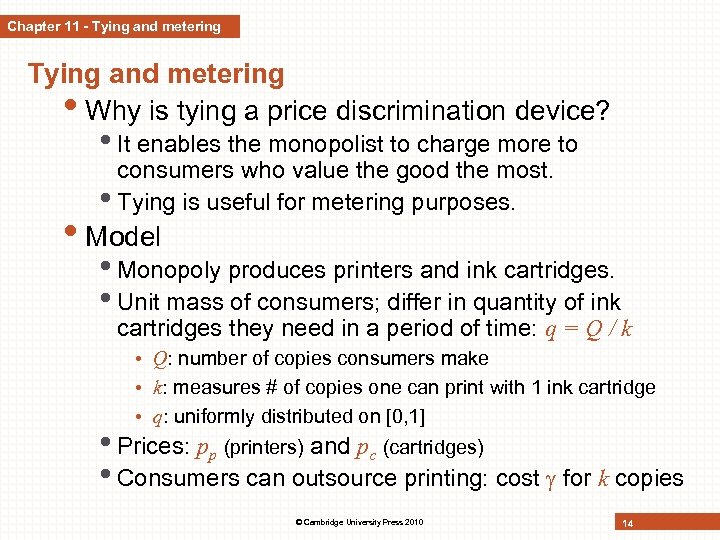 Chapter 11 - Tying and metering

Tying and metering

• Why is tying a price discrimination device?
  • It enables the monopolist to charge more to consumers who value the good the most.
  • Tying is useful for metering purposes.
• Model
  • Monopoly produces printers and ink cartridges.
  • Unit mass of consumers; differ in quantity of ink cartridges they need in a period of time: $q = Q / k$
    • $Q$: number of copies consumers make
    • $k$: measures # of copies one can print with 1 ink cartridge
    • $q$: uniformly distributed on [0,1]
  • Prices: $p_p$ (printers) and $p_c$ (cartridges)
  • Consumers can outsource printing: cost $\gamma$ for $k$ copies

© Cambridge University Press 2010

14